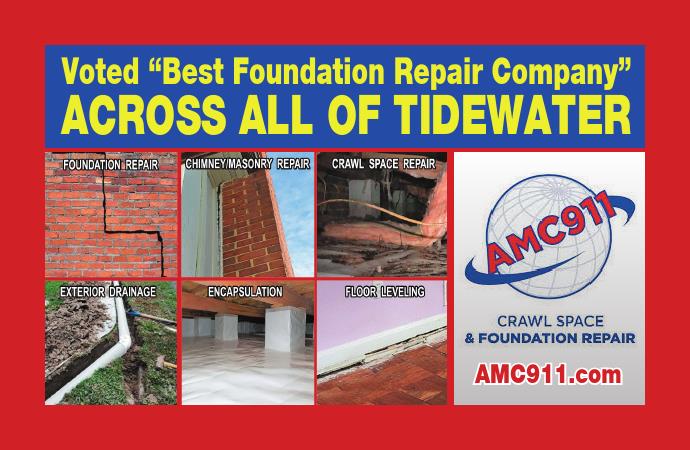 Voted "Best Foundation Repair Company"
ACROSS ALL OF TIDEWATER

FOUNDATION REPAIR

CHIMNEY/MASONRY REPAIR

CRAWL SPACE REPAIR

EXTERIOR DRAINAGE

ENCAPSULATION

FLOOR LEVELING

AMC911

CRAWL SPACE
& FOUNDATION REPAIR

AMC911.com